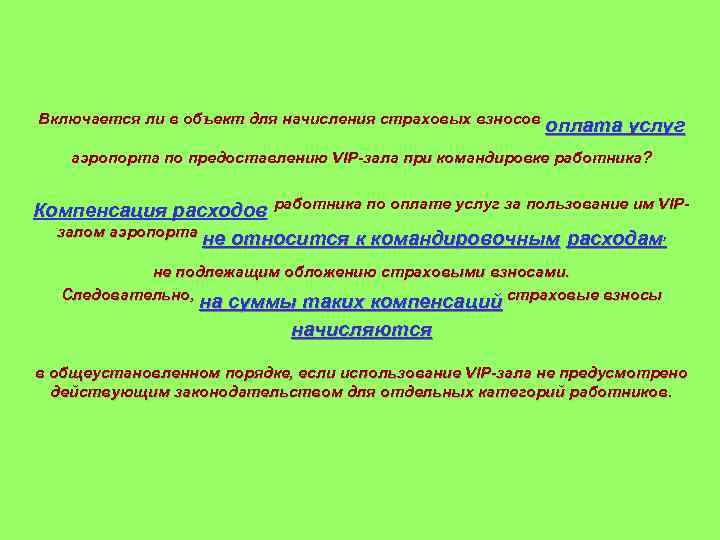 Включается ли в объект для начисления страховых взносов оплата услуг аэропорта по предоставлению VIP-зала при командировке работника?

Компенсация расходов работника по оплате услуг за пользование им VIP-залом аэропорта не относится к командировочным расходам, не подлежащим обложению страховыми взносами. Следовательно, на суммы таких компенсаций страховые взносы начисляются

в общеустановленном порядке, если использование VIP-зала не предусмотрено действующим законодательством для отдельных категорий работников.